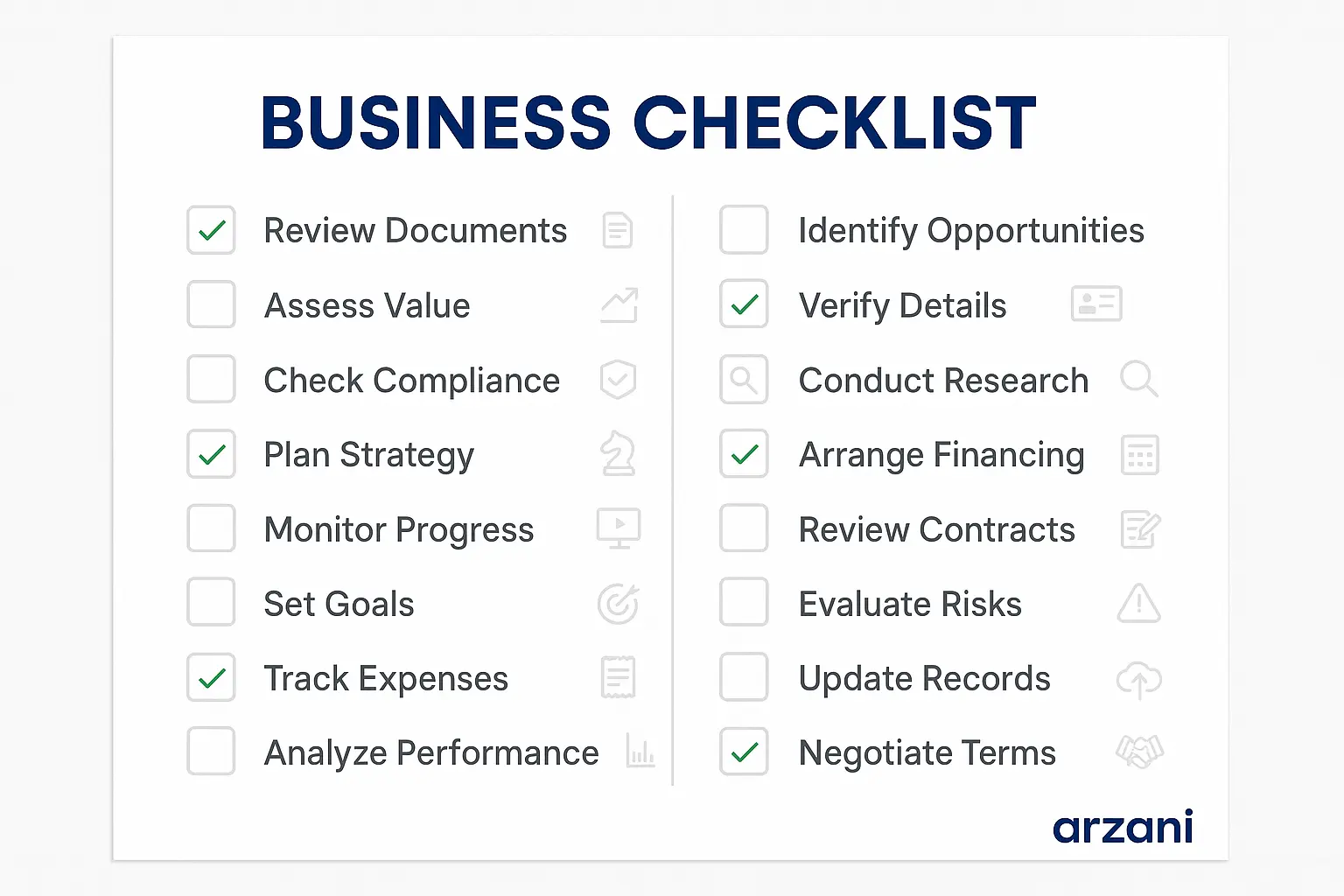 BUSINESS CHECKLIST

Review Documents
Assess Value
Check Compliance
Plan Strategy
Monitor Progress
Set Goals
Track Expenses
Analyze Performance

Identify Opportunities
Verify Details
Conduct Research
Arrange Financing
Review Contracts
Evaluate Risks
Update Records
Negotiate Terms

arzani